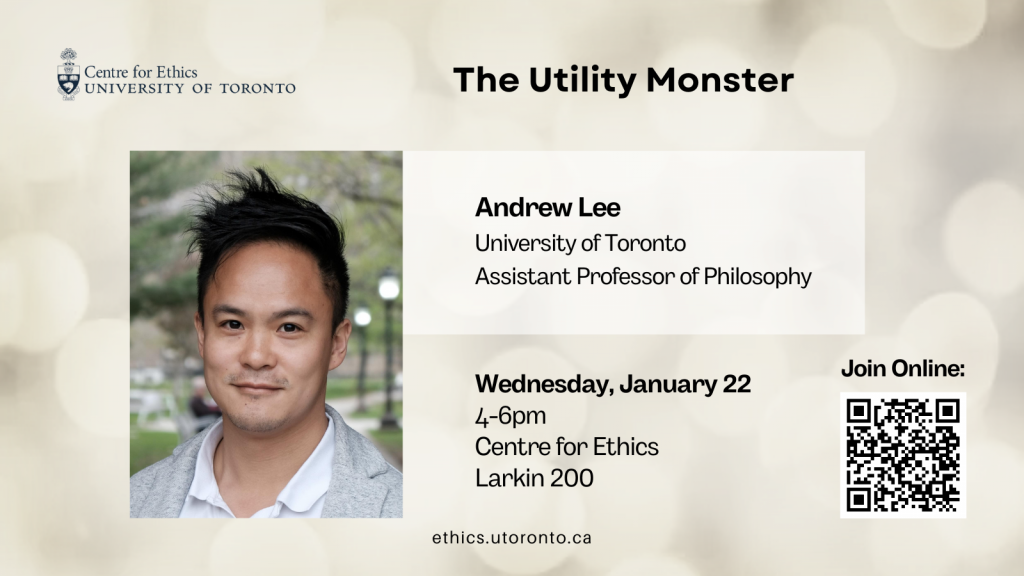 Centre for Ethics
UNIVERSITY OF TORONTO

The Utility Monster

Andrew Lee
University of Toronto
Assistant Professor of Philosophy

Wednesday, January 22
4-6pm
Centre for Ethics
Larkin 200

Join Online:

ethics.utoronto.ca